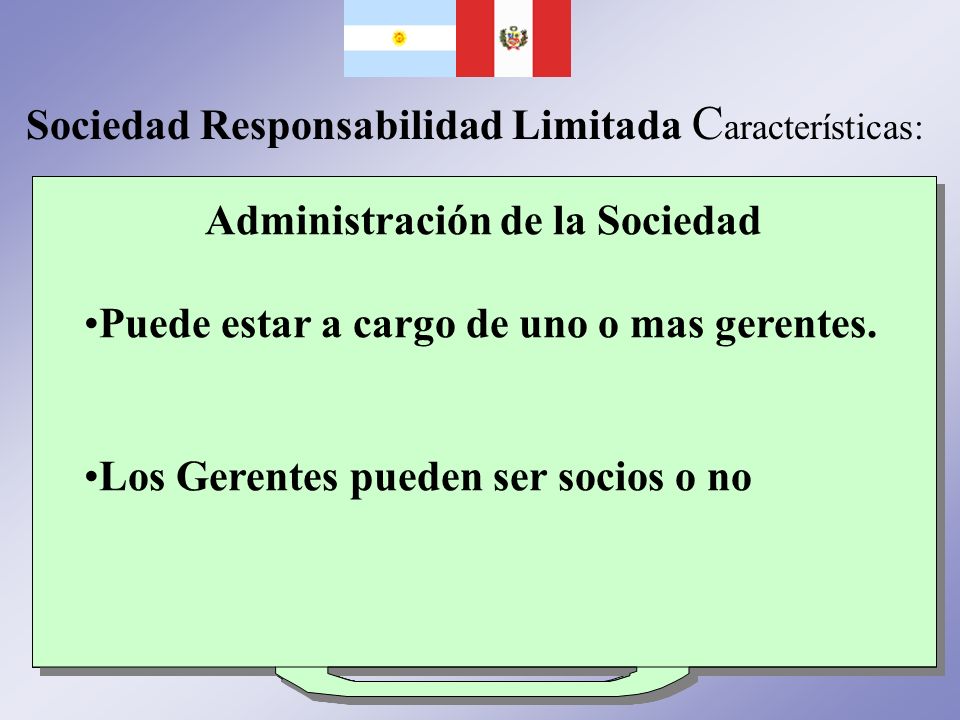 Sociedad Responsabilidad Limitada Características:

Administración de la Sociedad

•Puede estar a cargo de uno o mas gerentes.

•Los Gerentes pueden ser socios o no